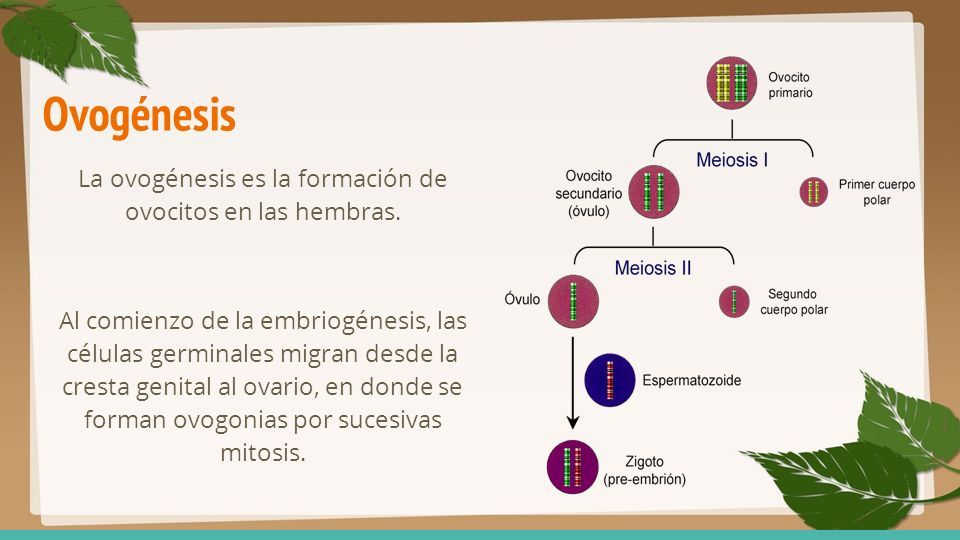 Ovogénesis

La ovogénesis es la formación de ovocitos en las hembras.

Al comienzo de la embriogénesis, las células germinales migran desde la cresta genital al ovario, en donde se forman ovogonias por sucesivas mitosis.

Ovocito primario

Meiosis I

Ovocito secundario (óvulo)

Primer cuerpo polar

Meiosis II

Óvulo

Segundo cuerpo polar

Espermatozoide

Zigoto (pre-embrión)